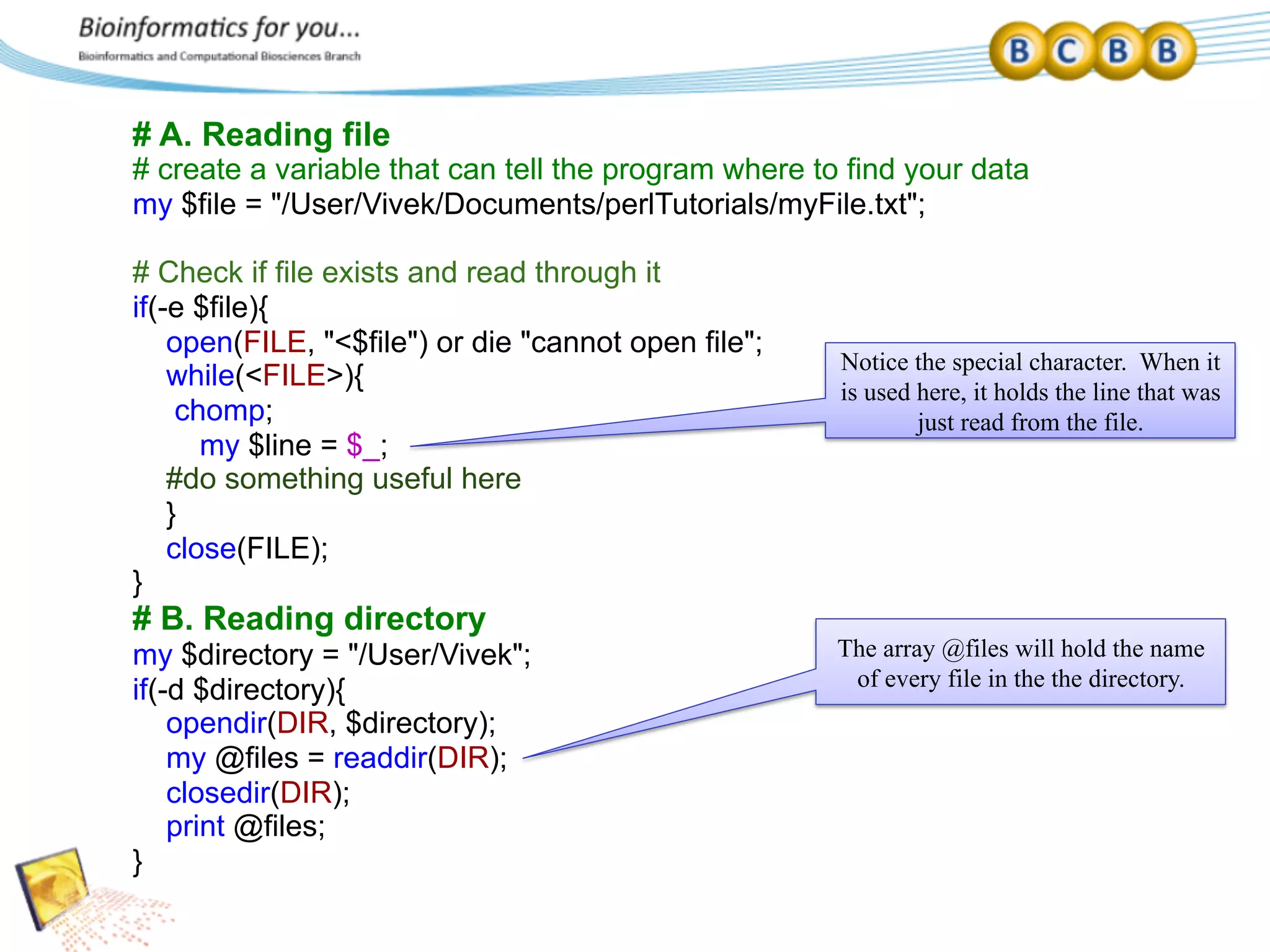 Bioinformatics for you...
Bioinformatics and Computational Biosciences Branch

B C B B

# A. Reading file
# create a variable that can tell the program where to find your data
my $file = "/User/Vivek/Documents/perlTutorials/myFile.txt";

# Check if file exists and read through it
if(-e $file){
open(FILE, "<$file") or die "cannot open file";
while(<FILE>){
chomp;
my $line = $_;
#do something useful here
}
close(FILE);
}
# B. Reading directory
my $directory = "/User/Vivek";
if(-d $directory){
opendir(DIR, $directory);
my @files = readdir(DIR);
closedir(DIR);
print @files;
}

Notice the special character. When it is used here, it holds the line that was just read from the file.

The array @files will hold the name of every file in the the directory.